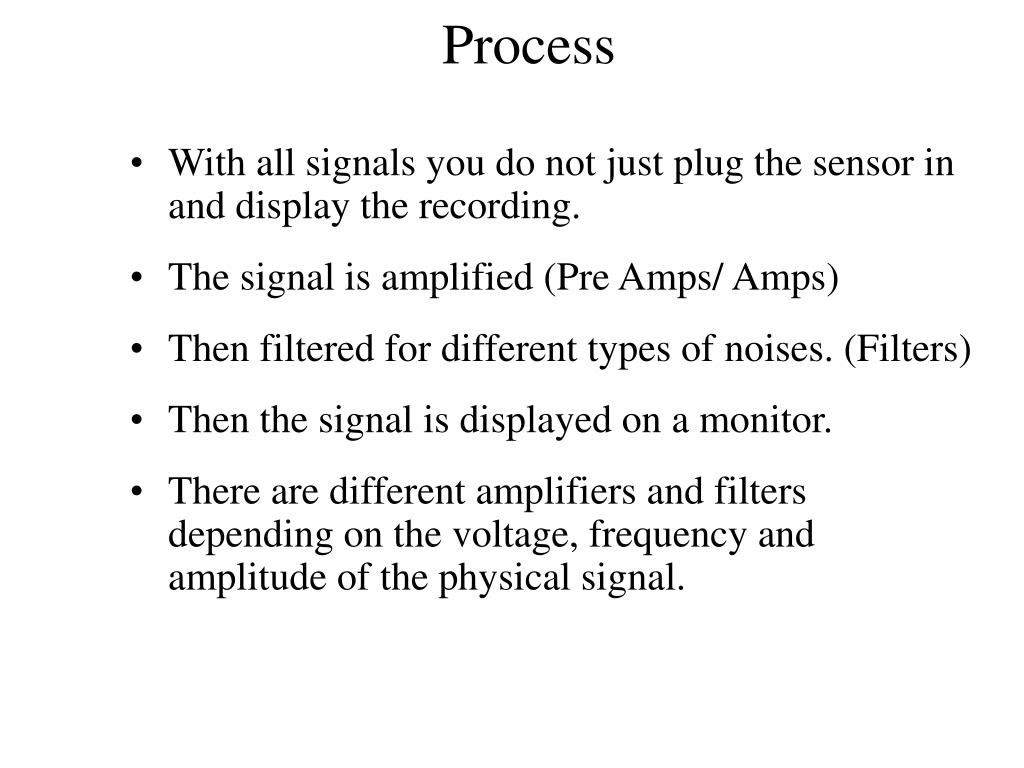 Process

• With all signals you do not just plug the sensor in and display the recording.

• The signal is amplified (Pre Amps/ Amps)

• Then filtered for different types of noises. (Filters)

• Then the signal is displayed on a monitor.

• There are different amplifiers and filters depending on the voltage, frequency and amplitude of the physical signal.